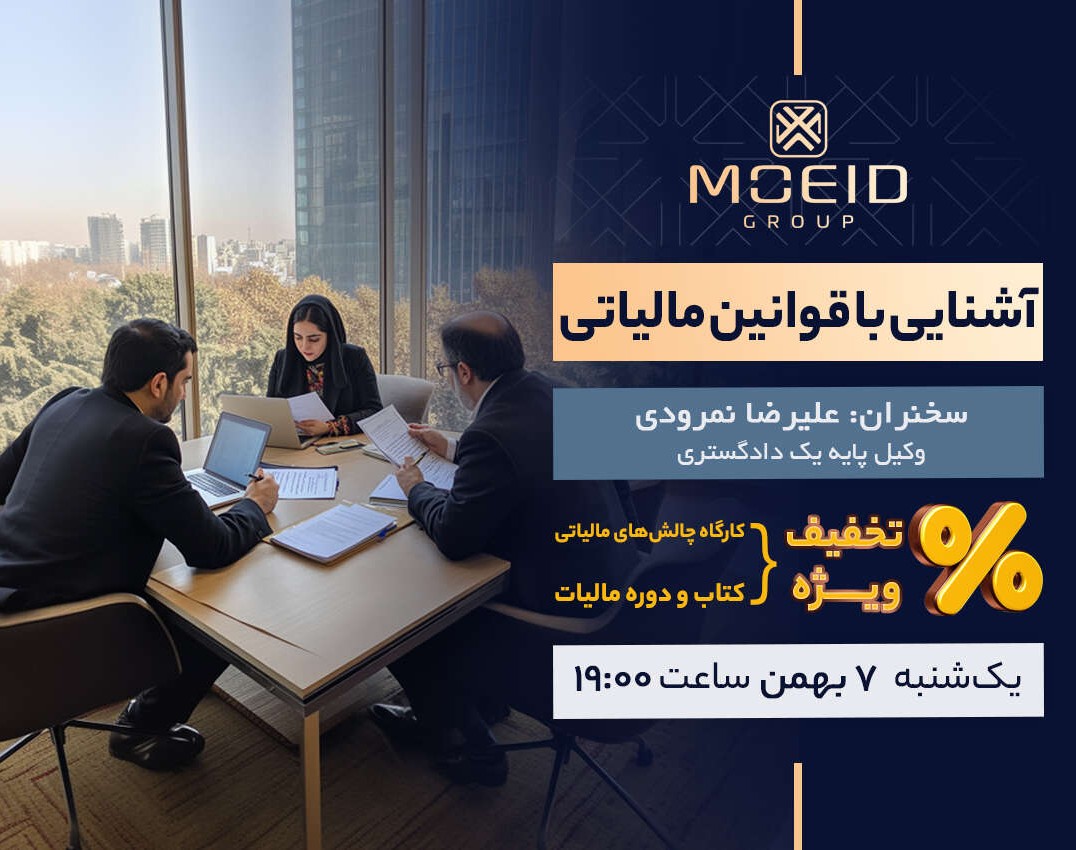 MOEID
GROUP

آشنایی با قوانین مالیاتی

سخنران: علیرضا نمرودی
وکیل پایه یک دادگستری

%
تخفیف
ویژه

کارگاه چالش‌های مالیاتی
کتاب و دوره مالیات

یک‌شنبه ۷ بهمن ساعت ۱۹:۰۰